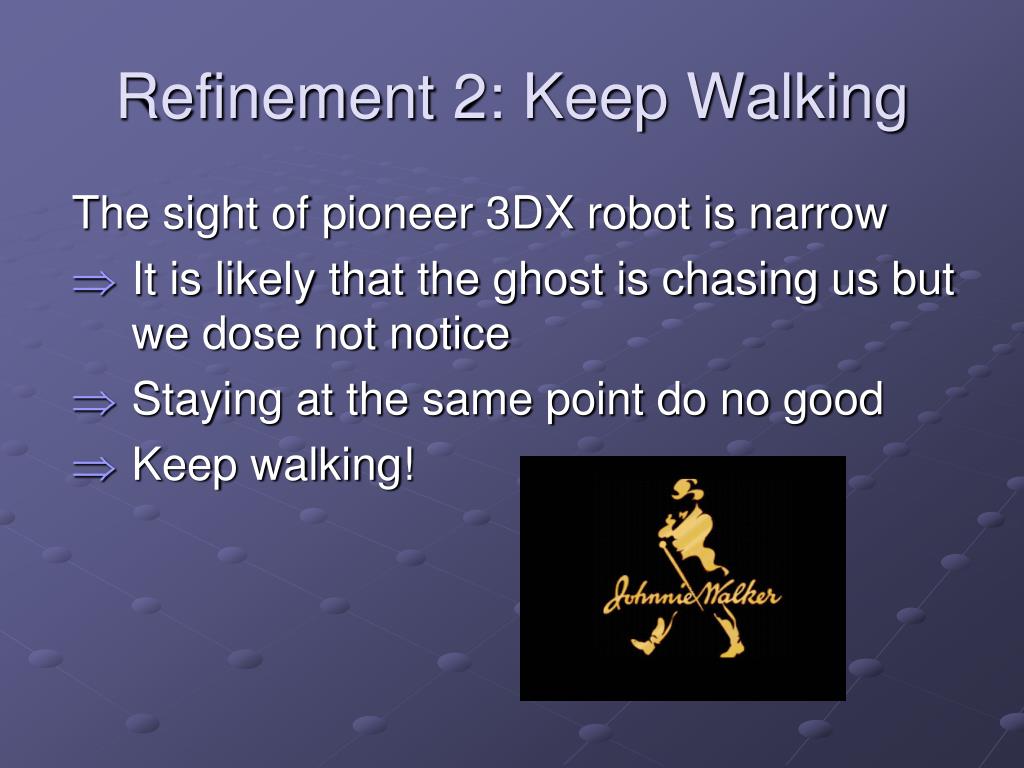 Refinement 2: Keep Walking

The sight of pioneer 3DX robot is narrow

$\Rightarrow$ It is likely that the ghost is chasing us but we dose not notice

$\Rightarrow$ Staying at the same point do no good

$\Rightarrow$ Keep walking!

Johnnie Walker